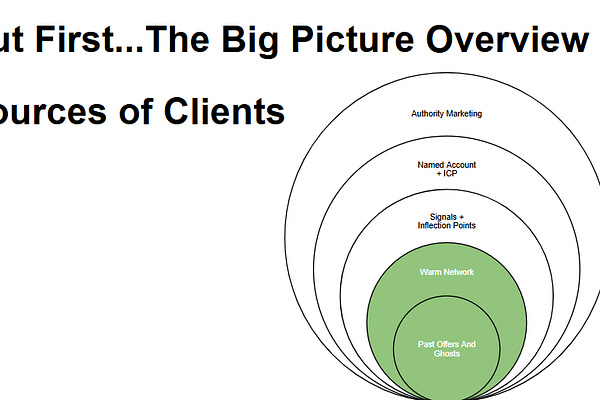 ut First...The Big Picture Overview

ources of Clients

Authority Marketing

Named Account + ICP

Signals + Inflection Points

Warm Network

Past Offers And Ghosts